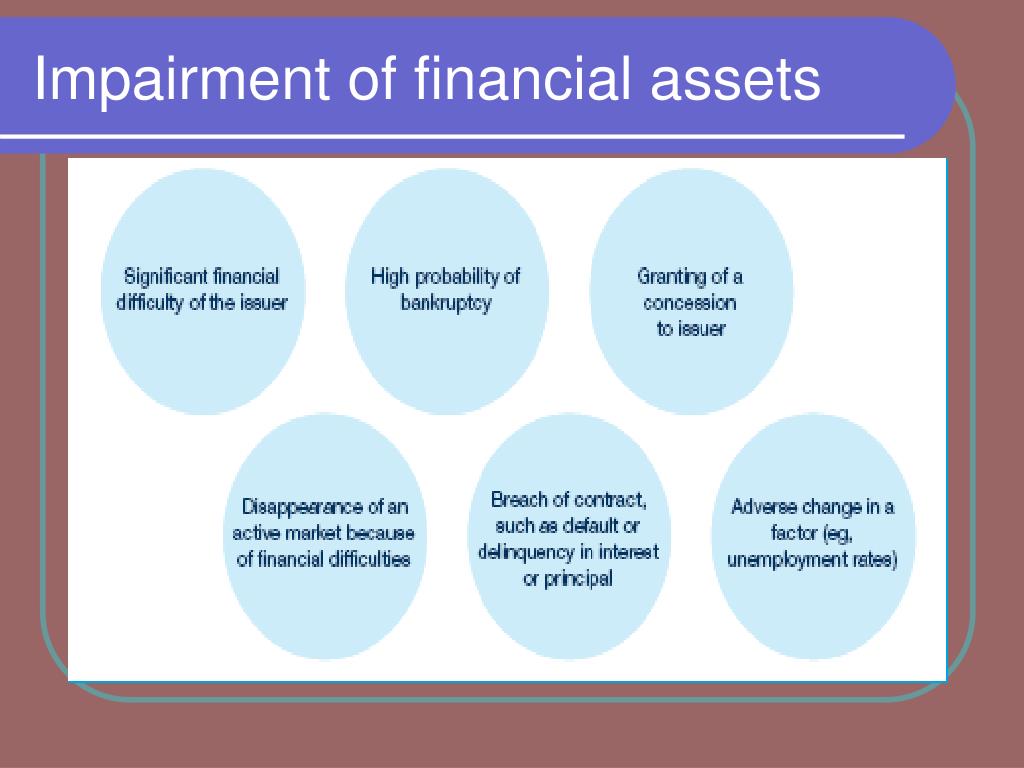 Impairment of financial assets

Significant financial difficulty of the issuer

High probability of bankruptcy

Granting of a concession to issuer

Disappearance of an active market because of financial difficulties

Breach of contract, such as default or delinquency in interest or principal

Adverse change in a factor (eg, unemployment rates)